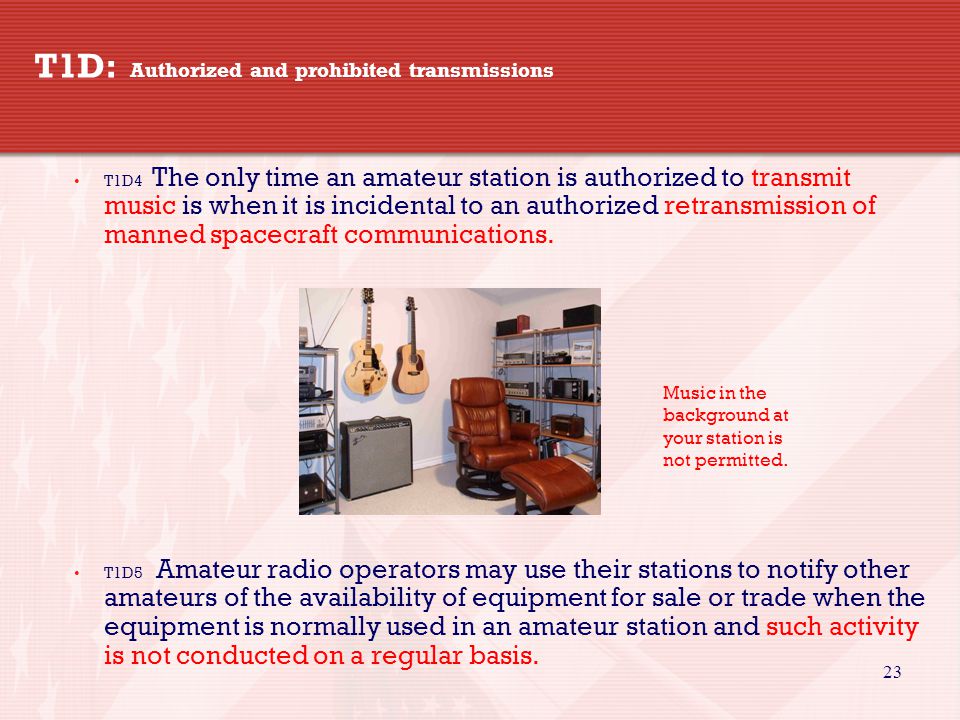 T1D: Authorized and prohibited transmissions

• T1D4 The only time an amateur station is authorized to transmit music is when it is incidental to an authorized retransmission of manned spacecraft communications.

Music in the background at your station is not permitted.

• T1D5 Amateur radio operators may use their stations to notify other amateurs of the availability of equipment for sale or trade when the equipment is normally used in an amateur station and such activity is not conducted on a regular basis.

23